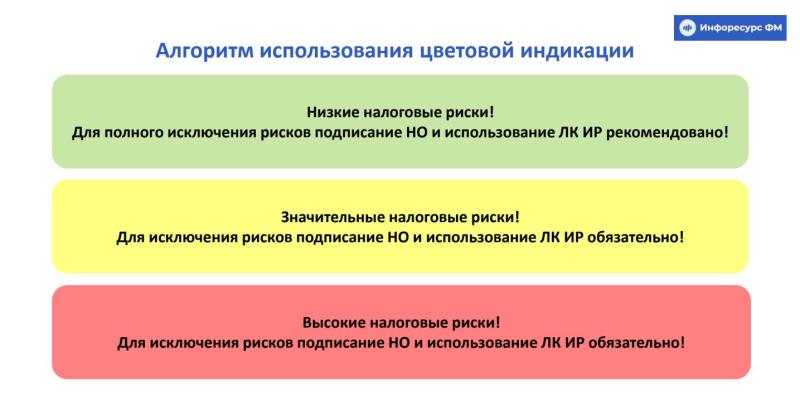 Инфоресурс ФМ

Алгоритм использования цветовой индикации

Низкие налоговые риски!
Для полного исключения рисков подписание НО и использование ЛК ИР рекомендовано!

Значительные налоговые риски!
Для исключения рисков подписание НО и использование ЛК ИР обязательно!

Высокие налоговые риски!
Для исключения рисков подписание НО и использование ЛК ИР обязательно!